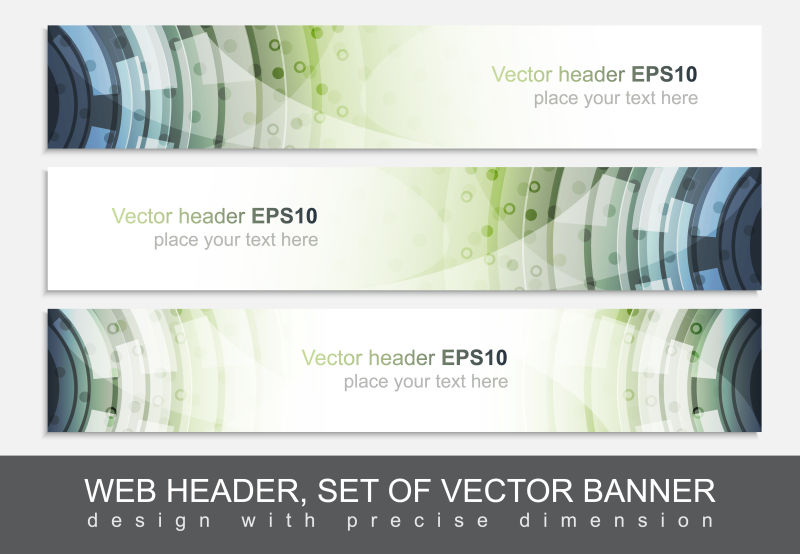 Vector header EPS10
place your text here

Vector header EPS10
place your text here

Vector header EPS10
place your text here

WEB HEADER, SET OF VECTOR BANNER
design with precise dimension